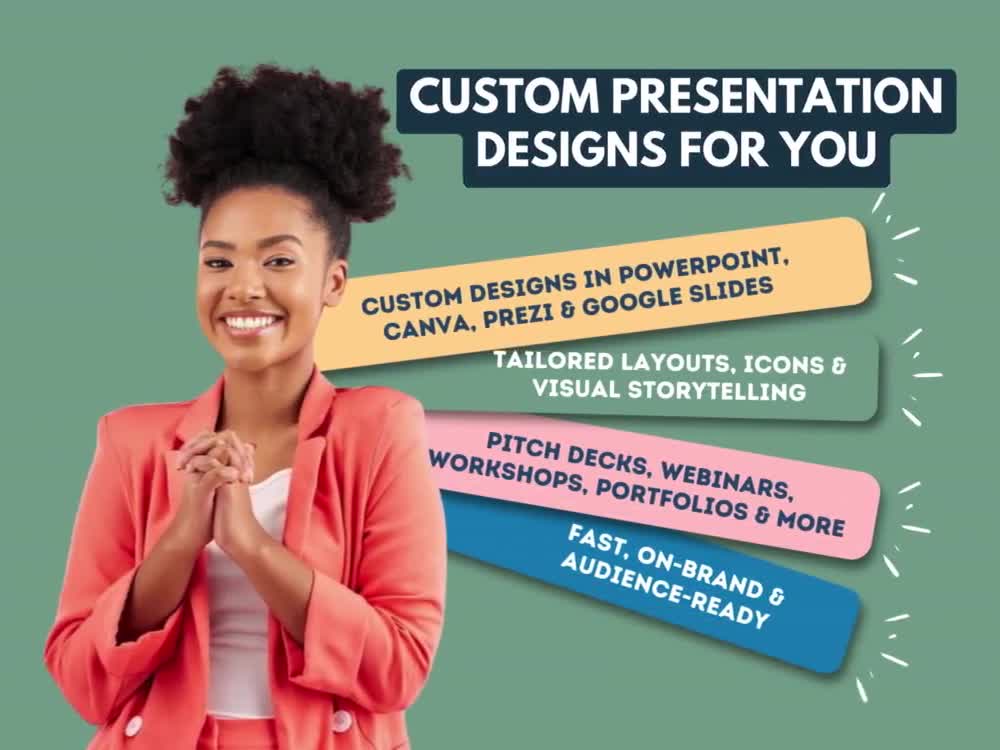 CUSTOM PRESENTATION DESIGNS FOR YOU

CUSTOM DESIGNS IN POWERPOINT, CANVA, PREZI & GOOGLE SLIDES

TAILORED LAYOUTS, ICONS & VISUAL STORYTELLING

PITCH DECKS, WEBINARS, WORKSHOPS, PORTFOLIOS & MORE

FAST, ON-BRAND & AUDIENCE-READY